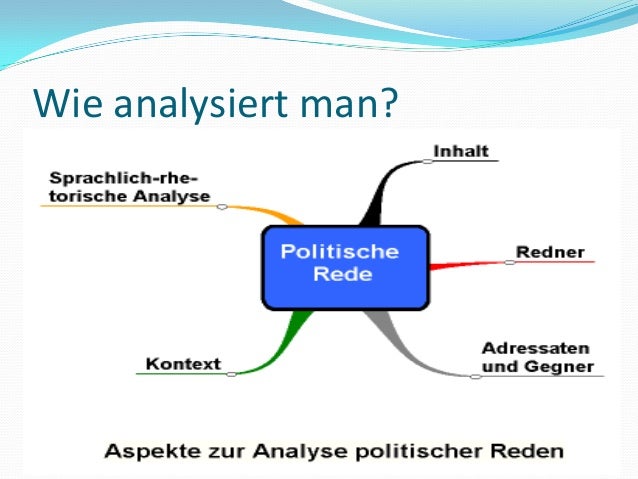 Wie analysiert man?

Sprachlich-rhetorische Analyse

Inhalt

Politische Rede

Redner

Kontext

Adressaten und Gegner

Aspekte zur Analyse politischer Reden